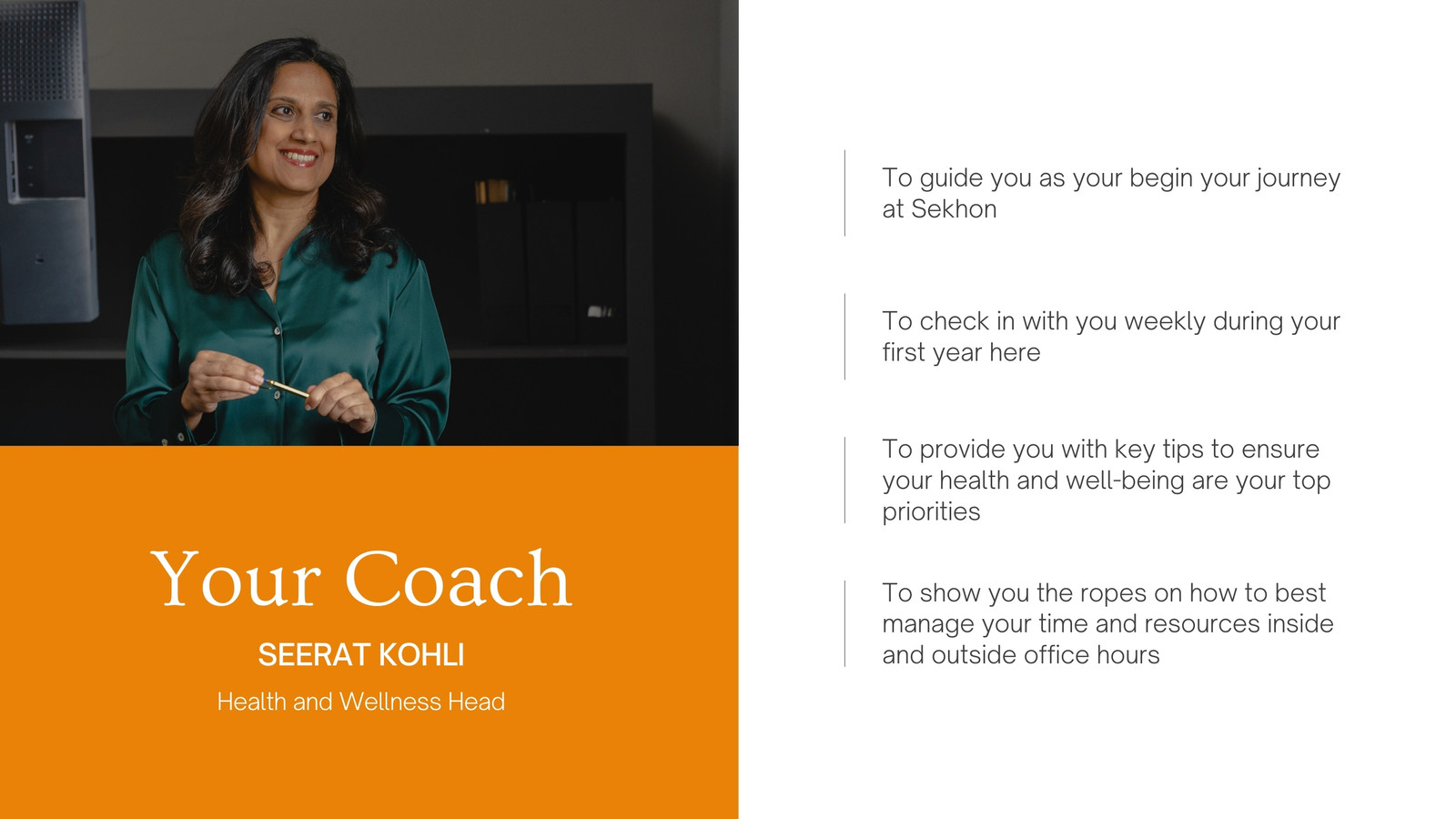 Your Coach

SEERAT KOHLI

Health and Wellness Head

To guide you as your begin your journey at Sekhon

To check in with you weekly during your first year here

To provide you with key tips to ensure your health and well-being are your top priorities

To show you the ropes on how to best manage your time and resources inside and outside office hours